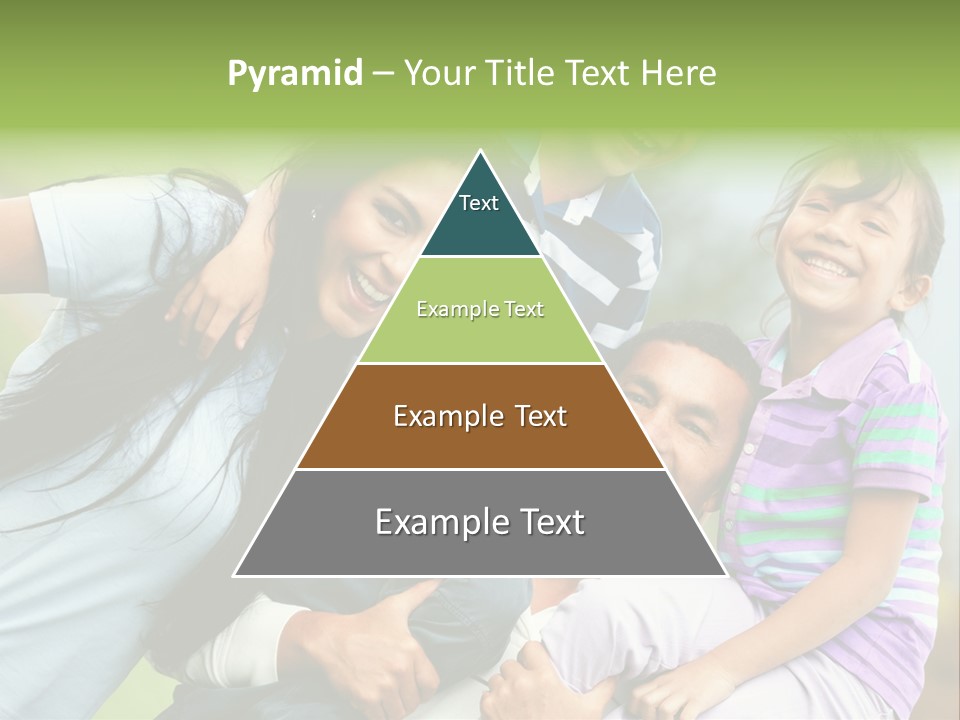 Pyramid – Your Title Text Here

Text

Example Text

Example Text

Example Text